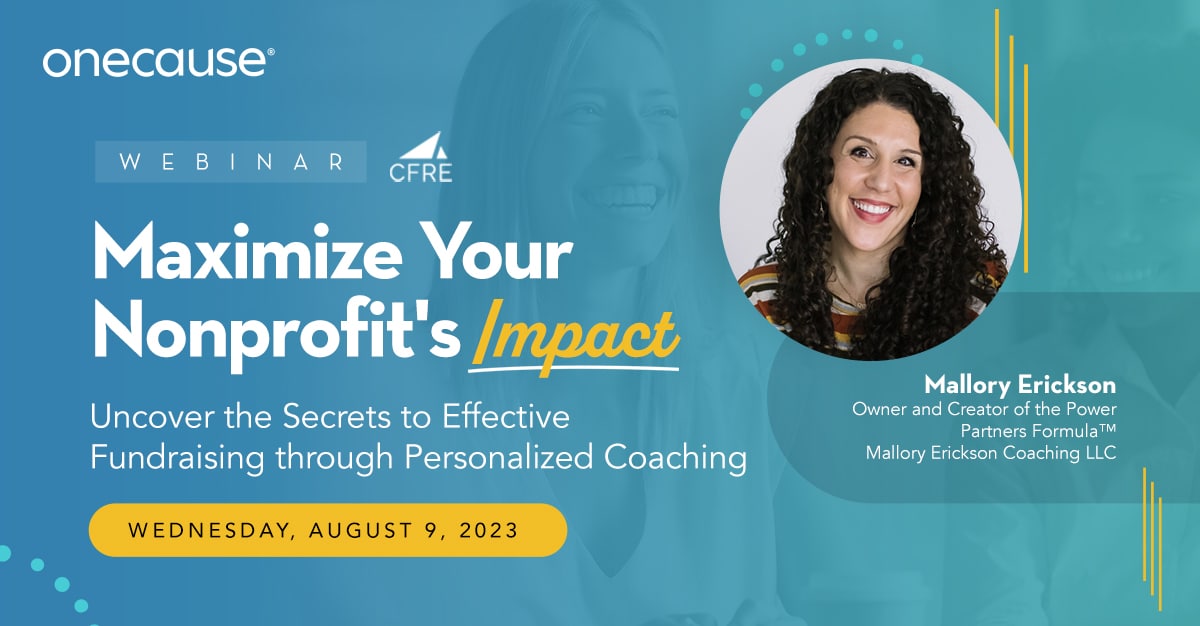 onecause®

WEBINAR

CFRE

Maximize Your Nonprofit's Impact

Uncover the Secrets to Effective Fundraising through Personalized Coaching

WEDNESDAY, AUGUST 9, 2023

Mallory Erickson
Owner and Creator of the Power Partners Formula™
Mallory Erickson Coaching LLC